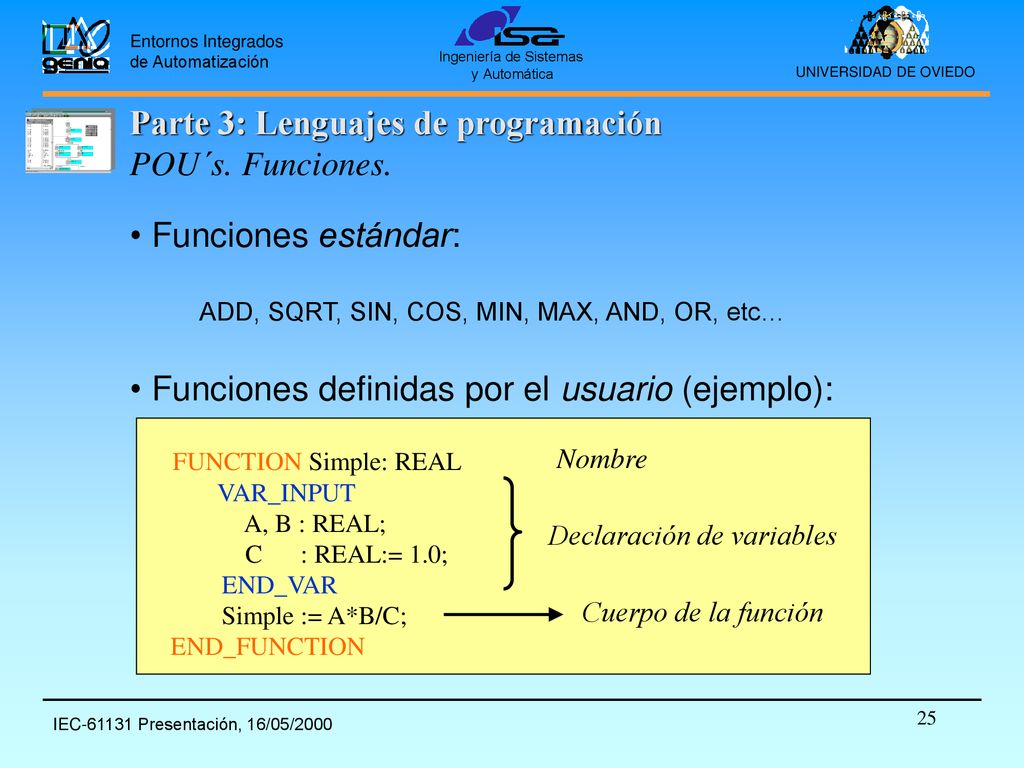 genia
Entornos Integrados de Automatización

isa
Ingeniería de Sistemas y Automática

UNIVERSIDAD DE OVIEDO

Parte 3: Lenguajes de programación
POU´s. Funciones.

• Funciones estándar:

ADD, SQRT, SIN, COS, MIN, MAX, AND, OR, etc…

• Funciones definidas por el usuario (ejemplo):

FUNCTION Simple: REAL
VAR_INPUT
A, B : REAL;
C : REAL:= 1.0;
END_VAR
Simple := A*B/C;
END_FUNCTION

Nombre

Declaración de variables

Cuerpo de la función

IEC-61131 Presentación, 16/05/2000

25